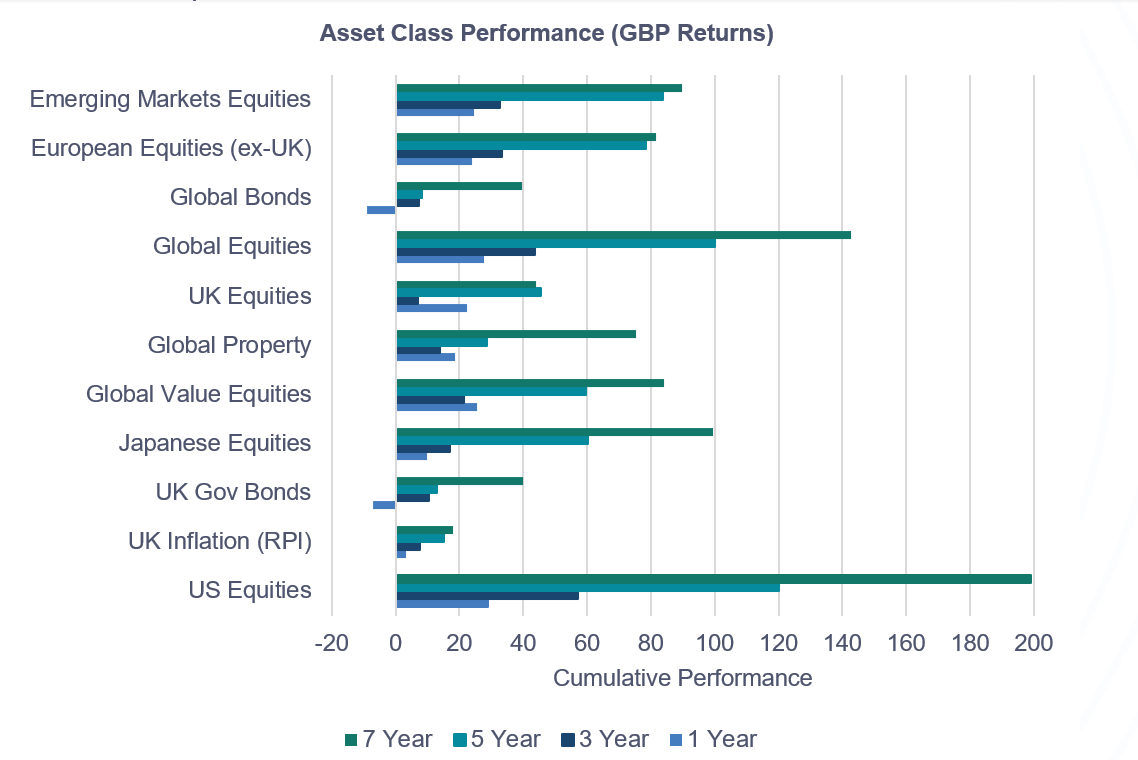 Asset Class Performance (GBP Returns)

Emerging Markets Equities
European Equities (ex-UK)
Global Bonds
Global Equities
UK Equities
Global Property
Global Value Equities
Japanese Equities
UK Gov Bonds
UK Inflation (RPI)
US Equities

-20 0 20 40 60 80 100 120 140 160 180 200

Cumulative Performance

7 Year 5 Year 3 Year 1 Year